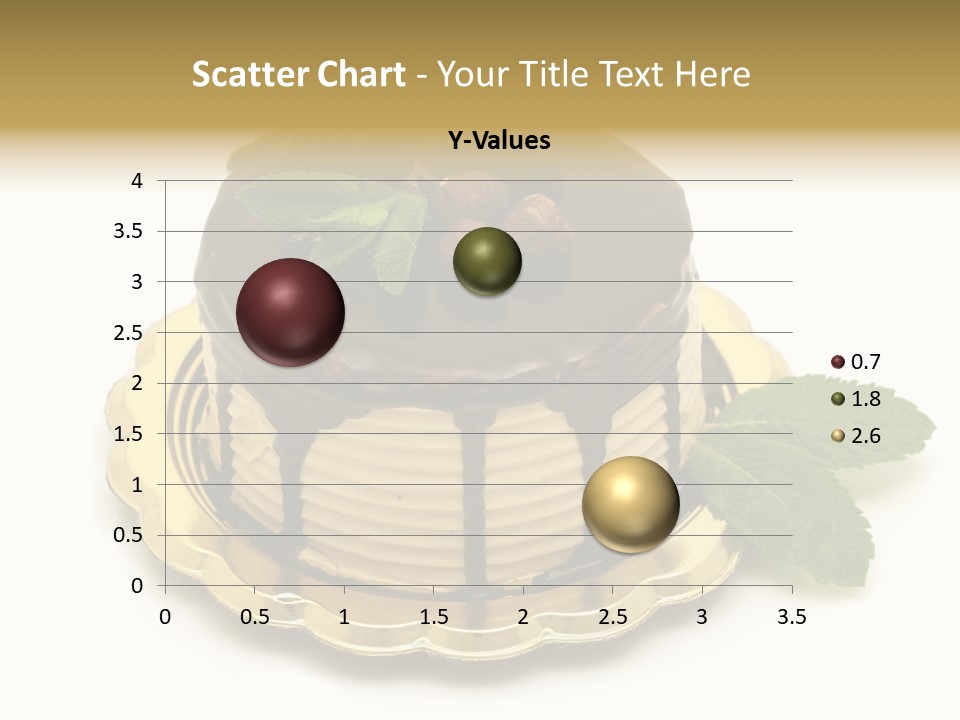 Scatter Chart - Your Title Text Here

Y-Values

4
3.5
3
2.5
2
1.5
1
0.5
0

0 0.5 1 1.5 2 2.5 3 3.5

0.7
1.8
2.6